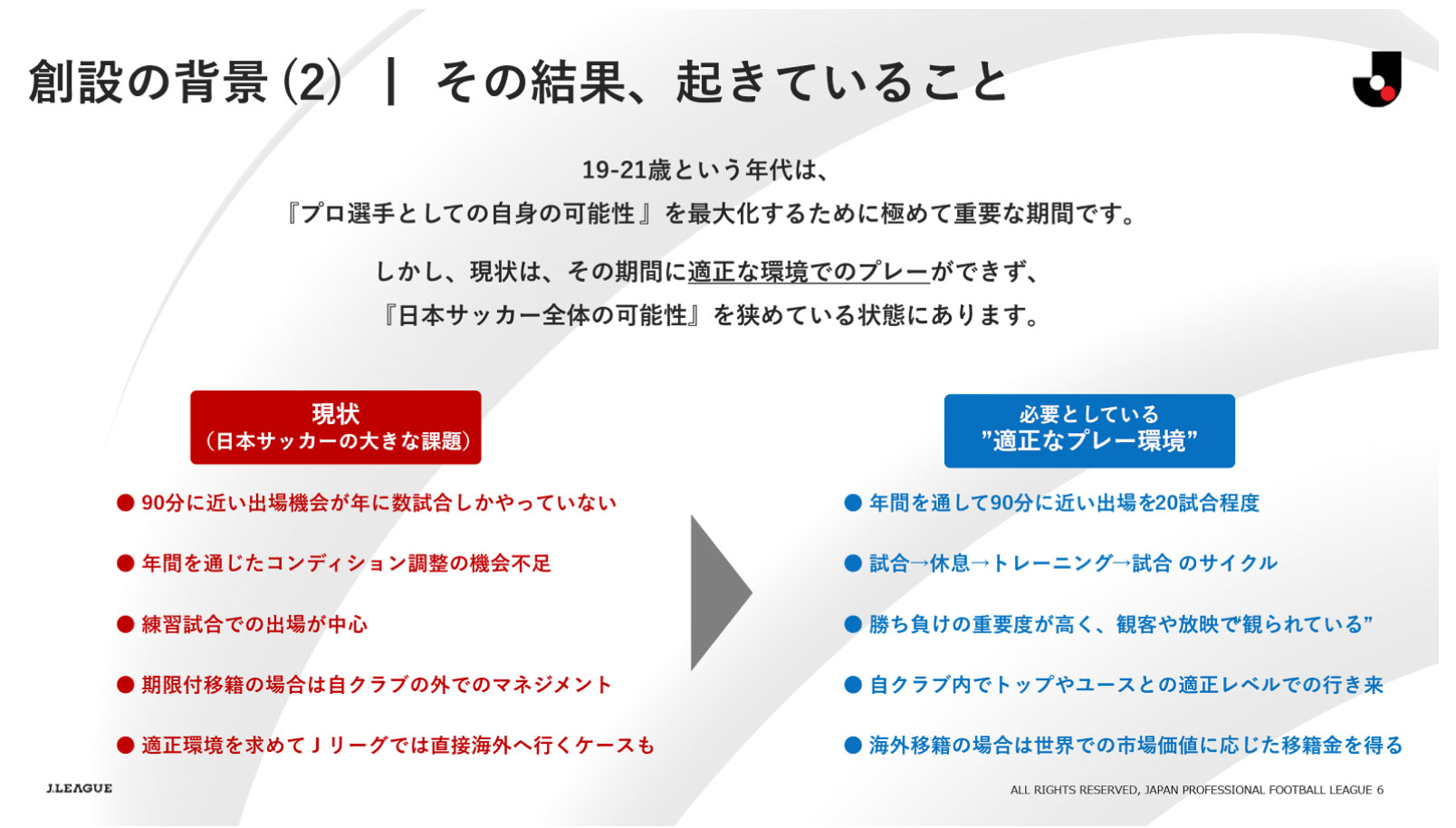 創設の背景 (2) ｜ その結果、起きていること

19-21歳という年代は、
『プロ選手としての自身の可能性』を最大化するために極めて重要な期間です。

しかし、現状は、その期間に適正な環境でのプレーができず、
『日本サッカー全体の可能性』を狭めている状態にあります。

現状
（日本サッカーの大きな課題）

● 90分に近い出場機会が年に数試合しかやっていない

● 年間を通じたコンディション調整の機会不足

● 練習試合での出場が中心

● 期限付移籍の場合は自クラブの外でのマネジメント

● 適正環境を求めてＪリーグでは直接海外へ行くケースも

必要としている
”適正なプレー環境”

● 年間を通して90分に近い出場を20試合程度

● 試合→休息→トレーニング→試合 のサイクル

● 勝ち負けの重要度が高く、観客や放映で観られている”

● 自クラブ内でトップやユースとの適正レベルでの行き来

● 海外移籍の場合は世界での市場価値に応じた移籍金を得る

J.LEAGUE

ALL RIGHTS RESERVED, JAPAN PROFESSIONAL FOOTBALL LEAGUE 6